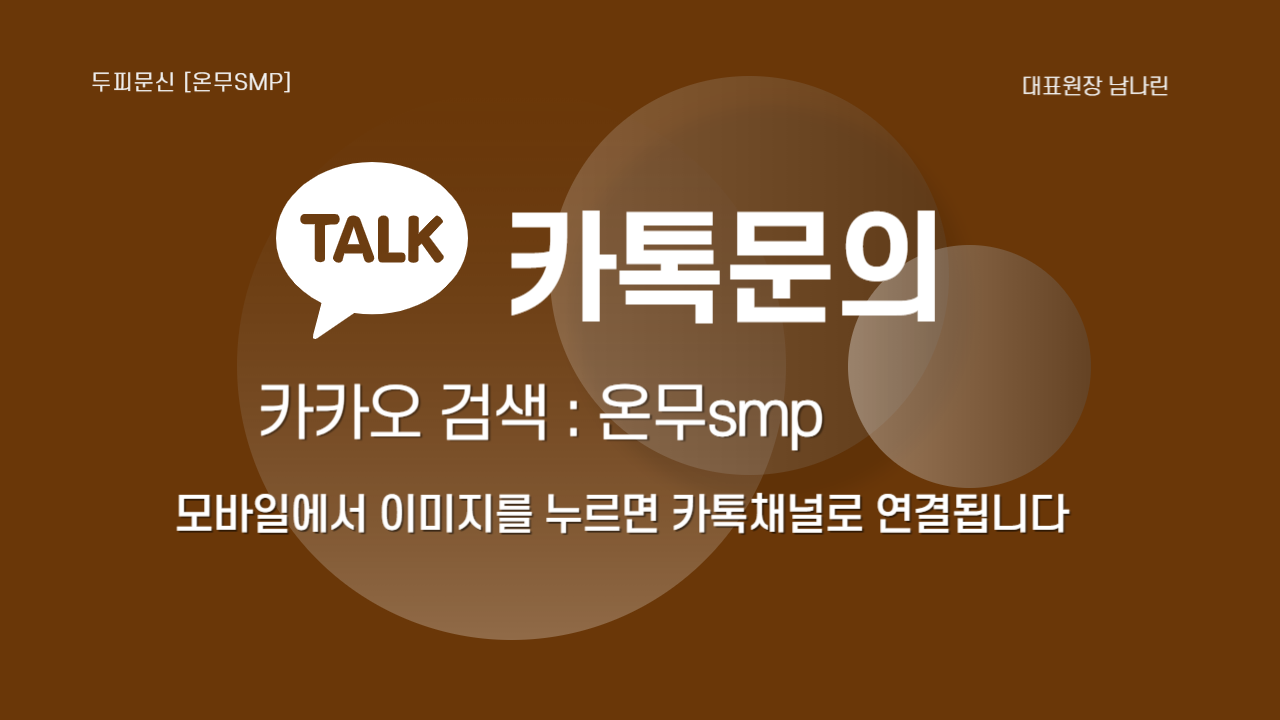 두피문신 [온무SMP]

대표원장 남나린

TALK 카톡문의

카카오 검색 : 온무smp

모바일에서 이미지를 누르면 카톡채널로 연결됩니다